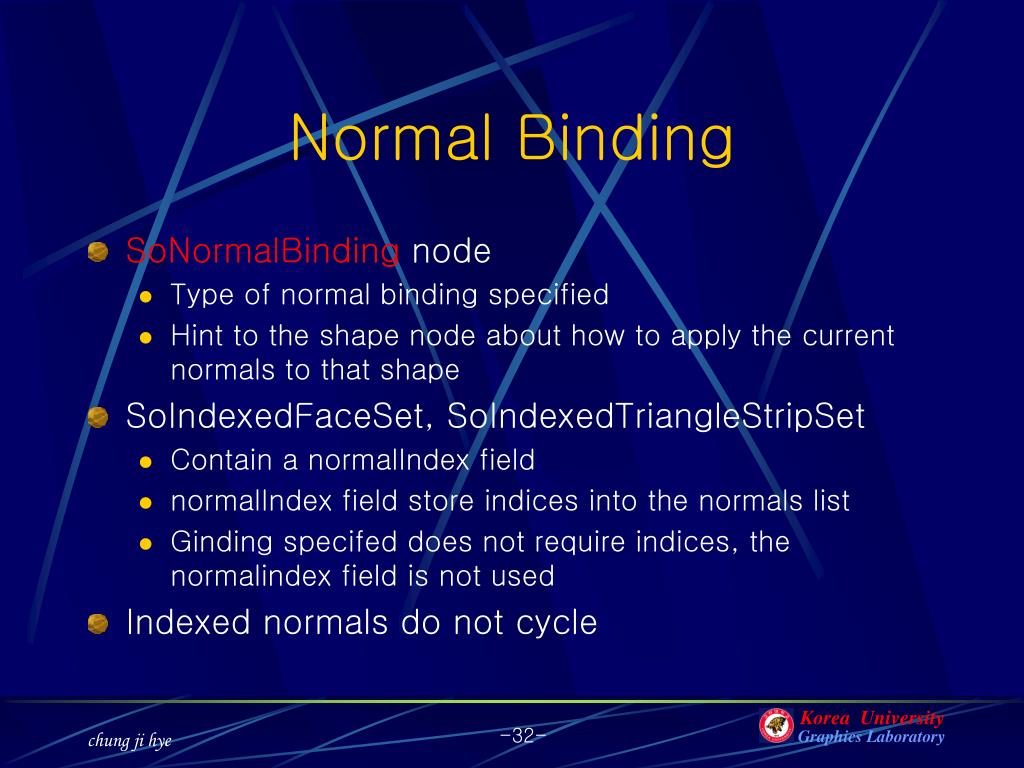 Normal Binding

SoNormalBinding node

Type of normal binding specified

Hint to the shape node about how to apply the current normals to that shape

SoIndexedFaceSet, SoIndexedTriangleStripSet

Contain a normalIndex field

normalIndex field store indices into the normals list

Ginding specifed does not require indices, the normalindex field is not used

Indexed normals do not cycle

chung ji hye

-32-

Korea University
Graphics Laboratory